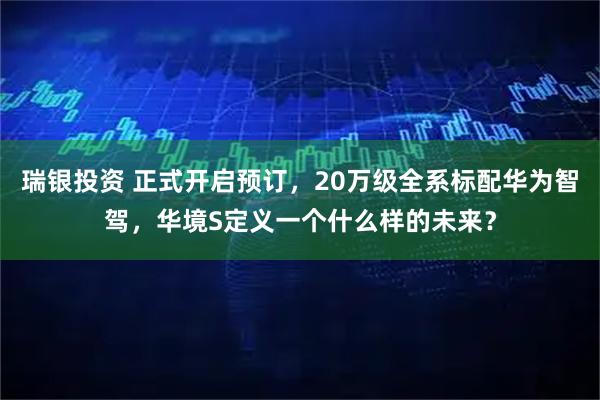 瑞银投资 正式开启预订，20万级全系标配华为智驾，华境S定义一个什么样的未来？